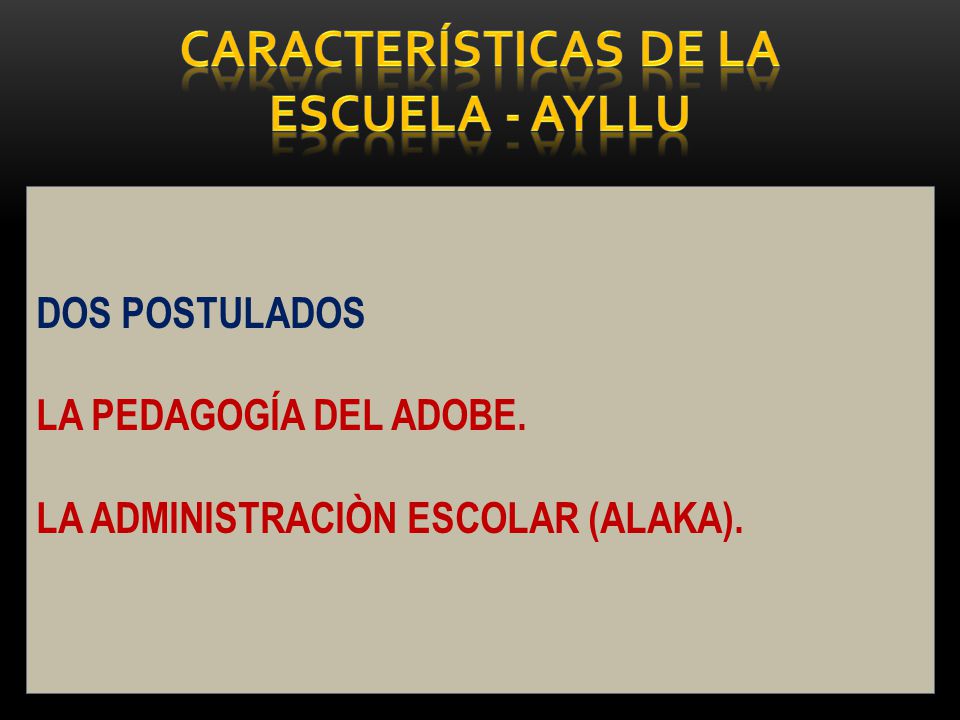 CARACTERÍSTICAS DE LA ESCUELA - AYLLU

DOS POSTULADOS

LA PEDAGOGÍA DEL ADOBE.

LA ADMINISTRACIÒN ESCOLAR (ALAKA).